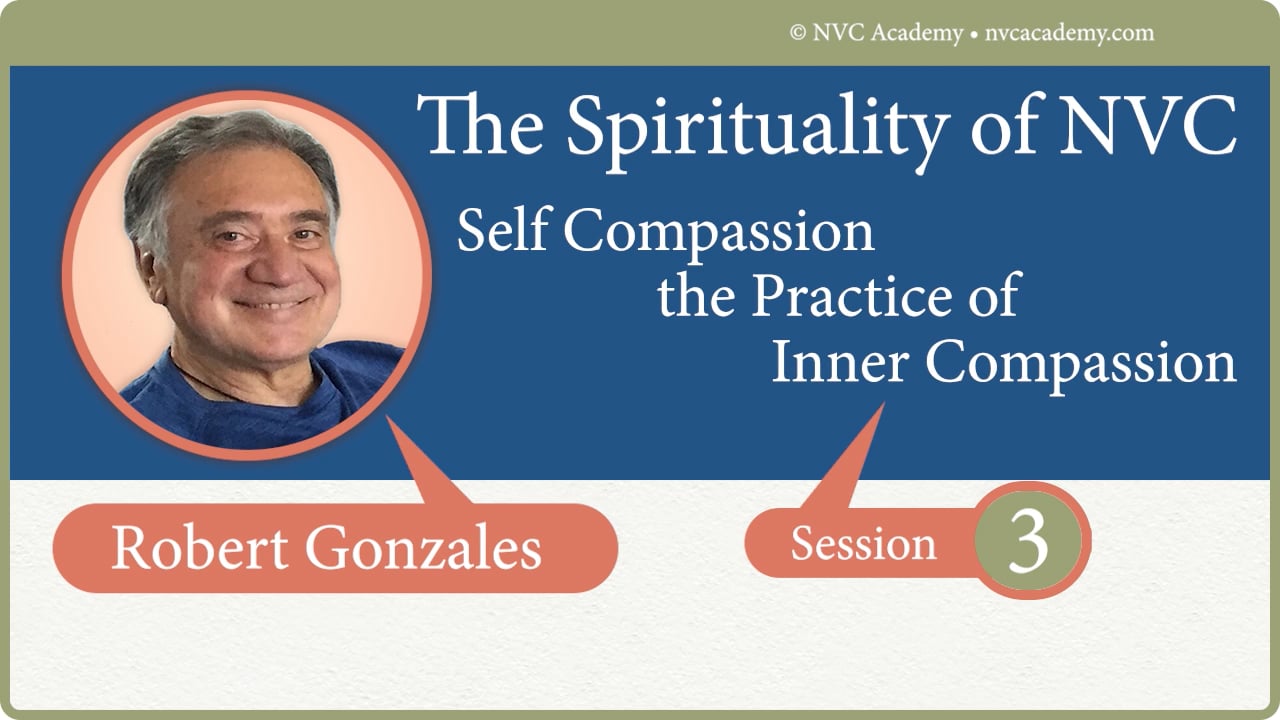 © NVC Academy • nvcacademy.com

The Spirituality of NVC

Self Compassion
the Practice of
Inner Compassion

Robert Gonzales

Session 3